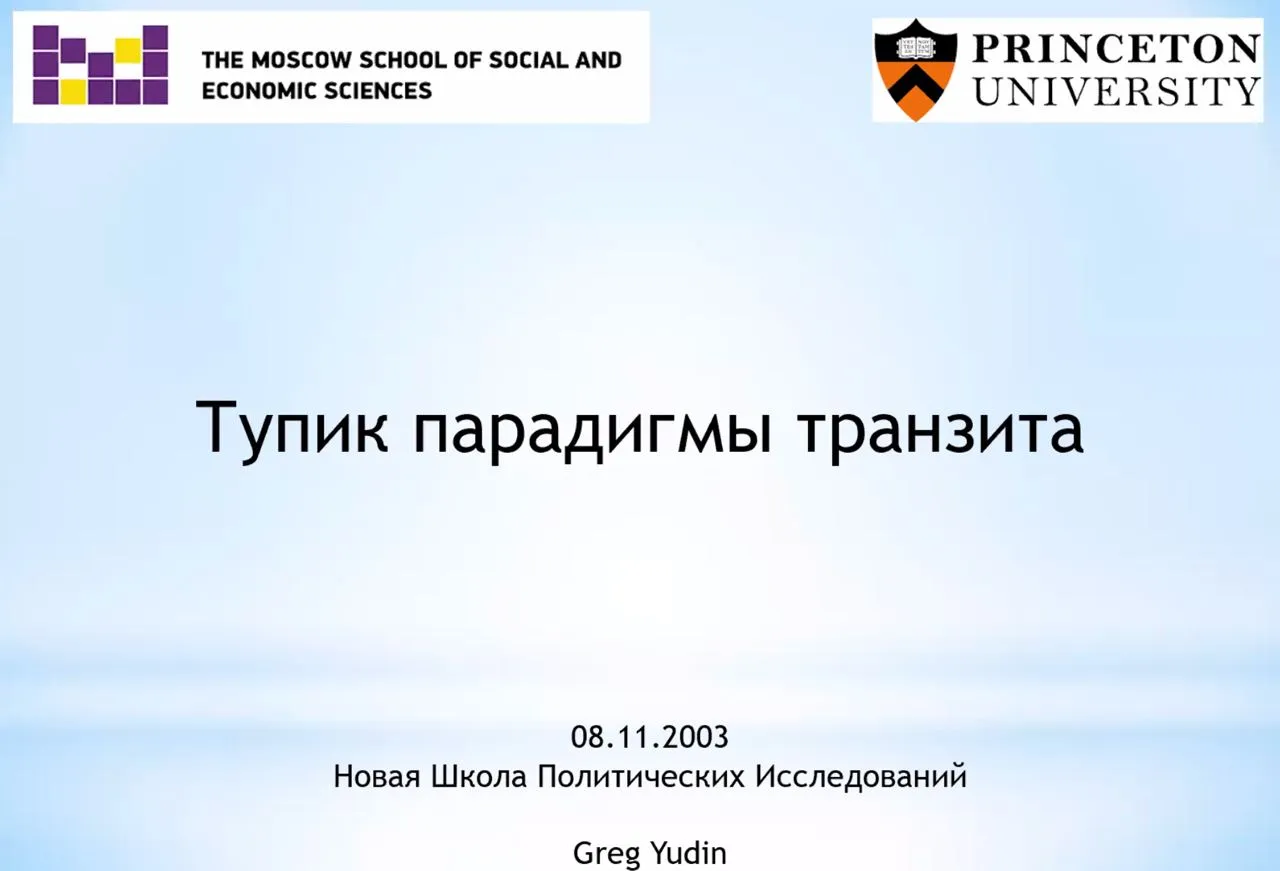 THE MOSCOW SCHOOL OF SOCIAL AND ECONOMIC SCIENCES

PRINCETON UNIVERSITY

Тупик парадигмы транзита

08.11.2003
Новая Школа Политических Исследований

Greg Yudin